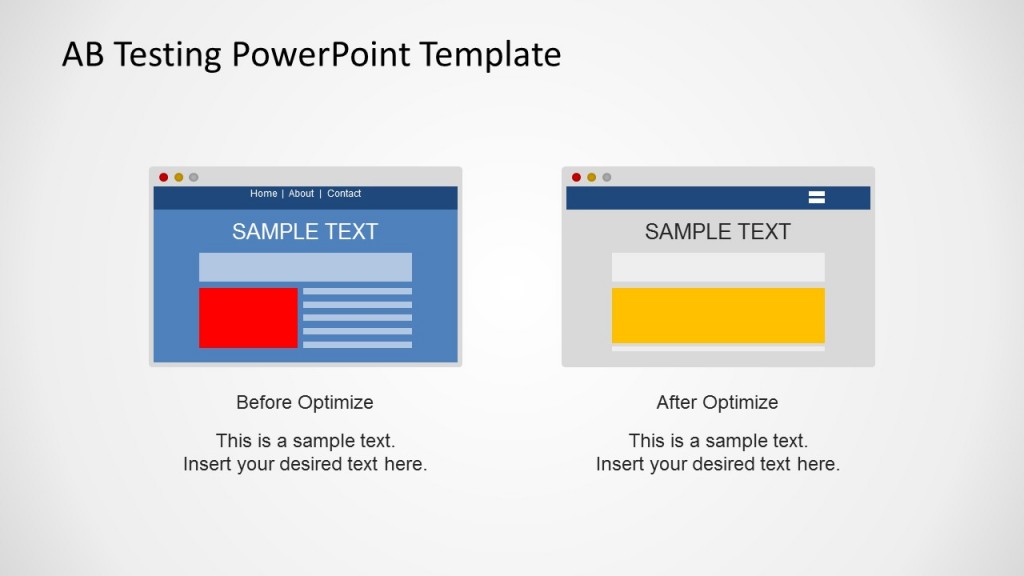 AB Testing PowerPoint Template

Home | About | Contact

SAMPLE TEXT

Before Optimize

This is a sample text.
Insert your desired text here.

SAMPLE TEXT

After Optimize

This is a sample text.
Insert your desired text here.